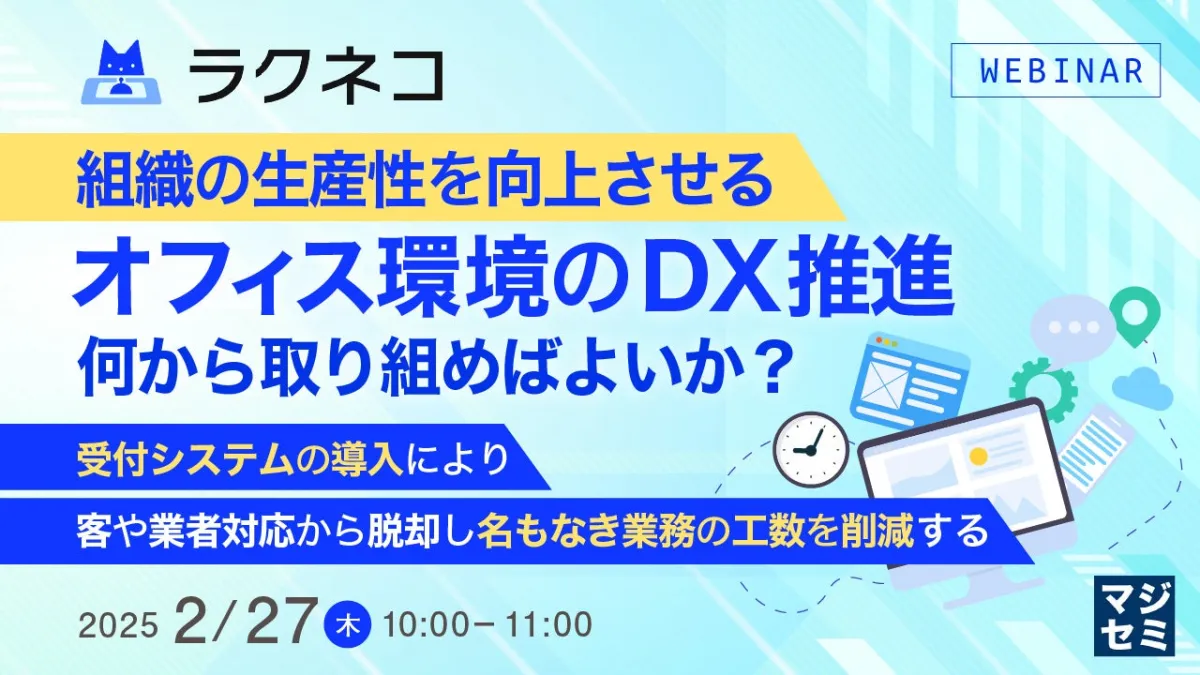 ラクネコ

WEBINAR

組織の生産性を向上させる

オフィス環境のDX推進

何から取り組めばよいか？

受付システムの導入により

客や業者対応から脱却し名もなき業務の工数を削減する

2025 2/27 木 10:00－11:00

マジセミ